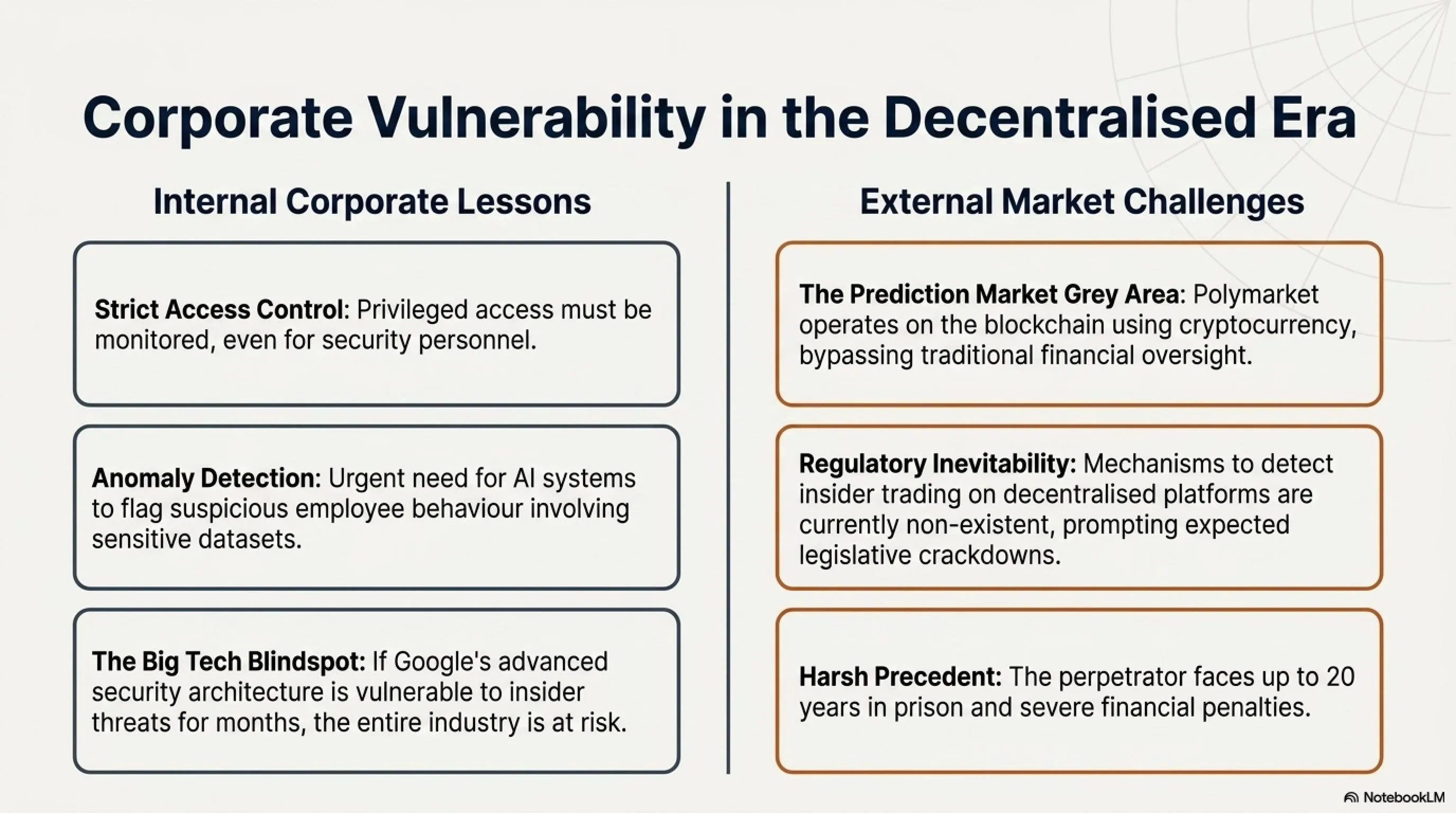 Corporate Vulnerability in the Decentralised Era

Internal Corporate Lessons

Strict Access Control: Privileged access must be monitored, even for security personnel.

Anomaly Detection: Urgent need for AI systems to flag suspicious employee behaviour involving sensitive datasets.

The Big Tech Blindspot: If Google's advanced security architecture is vulnerable to insider threats for months, the entire industry is at risk.

External Market Challenges

The Prediction Market Grey Area: Polymarket operates on the blockchain using cryptocurrency, bypassing traditional financial oversight.

Regulatory Inevitability: Mechanisms to detect insider trading on decentralised platforms are currently non-existent, prompting expected legislative crackdowns.

Harsh Precedent: The perpetrator faces up to 20 years in prison and severe financial penalties.

NotebookLM